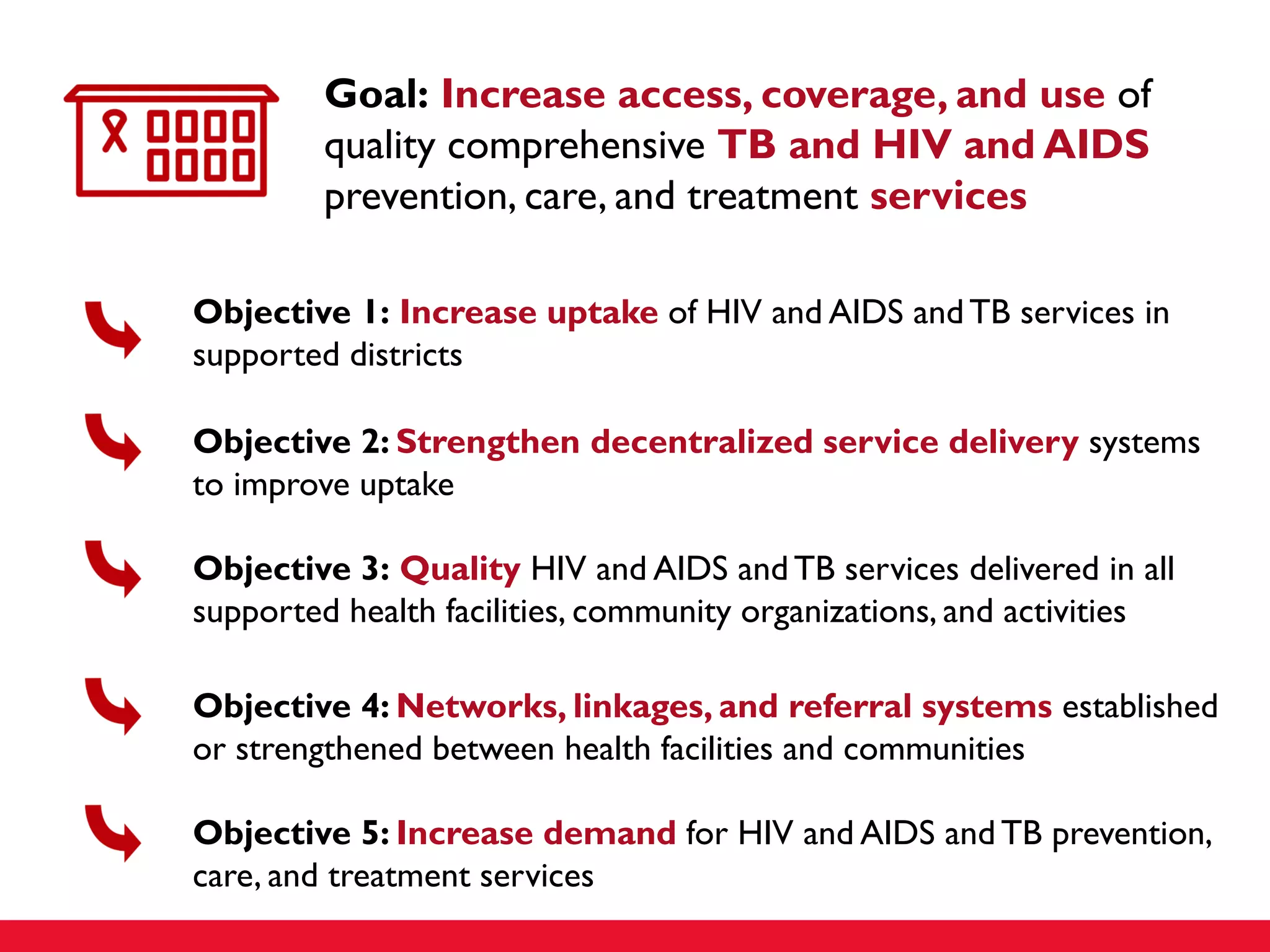 Goal: Increase access, coverage, and use of quality comprehensive TB and HIV and AIDS prevention, care, and treatment services

Objective 1: Increase uptake of HIV and AIDS and TB services in supported districts

Objective 2: Strengthen decentralized service delivery systems to improve uptake

Objective 3: Quality HIV and AIDS and TB services delivered in all supported health facilities, community organizations, and activities

Objective 4: Networks, linkages, and referral systems established or strengthened between health facilities and communities

Objective 5: Increase demand for HIV and AIDS and TB prevention, care, and treatment services